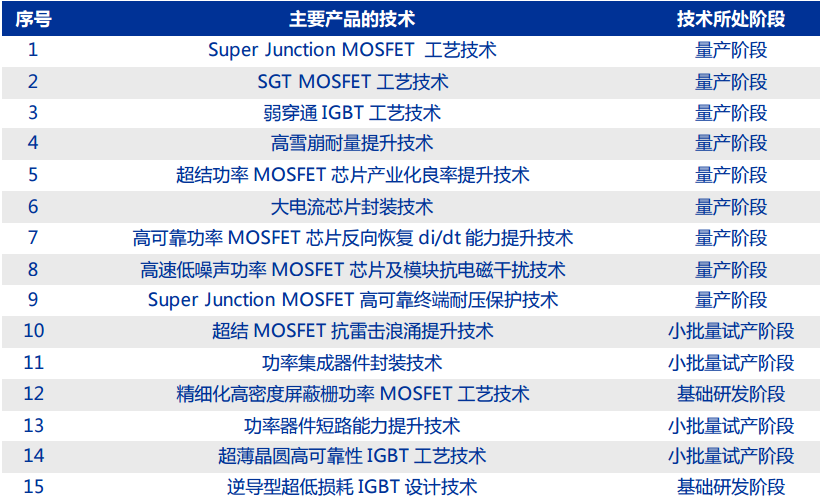 | 序号 | 主要产品的技术 | 技术所处阶段 |
|---|---|---|
| 1 | Super Junction MOSFET 工艺技术 | 量产阶段 |
| 2 | SGT MOSFET 工艺技术 | 量产阶段 |
| 3 | 弱穿通 IGBT 工艺技术 | 量产阶段 |
| 4 | 高雪崩耐量提升技术 | 量产阶段 |
| 5 | 超结功率 MOSFET 芯片产业化良率提升技术 | 量产阶段 |
| 6 | 大电流芯片封装技术 | 量产阶段 |
| 7 | 高可靠功率 MOSFET 芯片反向恢复 di/dt 能力提升技术 | 量产阶段 |
| 8 | 高速低噪声功率 MOSFET 芯片及模块抗电磁干扰技术 | 量产阶段 |
| 9 | Super Junction MOSFET 高可靠终端耐压保护技术 | 量产阶段 |
| 10 | 超结 MOSFET 抗雷击浪涌提升技术 | 小批量试产阶段 |
| 11 | 功率集成器件封装技术 | 小批量试产阶段 |
| 12 | 精细化高密度屏蔽栅功率 MOSFET 工艺技术 | 基础研发阶段 |
| 13 | 功率器件短路能力提升技术 | 小批量试产阶段 |
| 14 | 超薄晶圆高可靠性 IGBT 工艺技术 | 小批量试产阶段 |
| 15 | 逆导型超低损耗 IGBT 设计技术 | 基础研发阶段 |